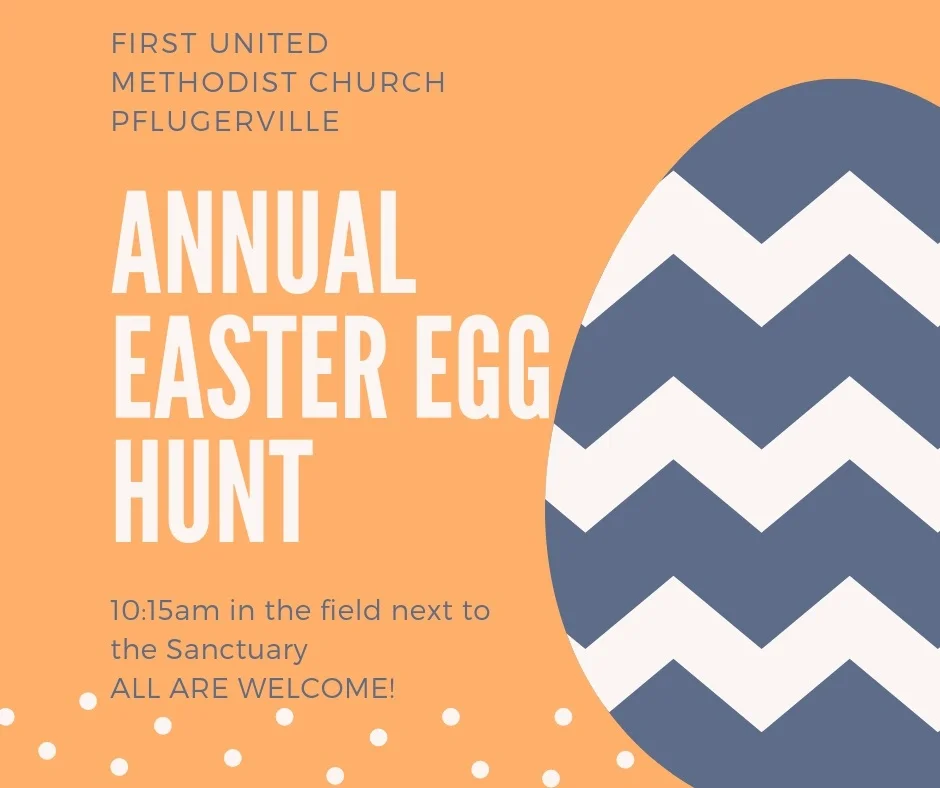 FIRST UNITED METHODIST CHURCH PFLUGERVILLE

ANNUAL EASTER EGG HUNT

10:15am in the field next to the Sanctuary
ALL ARE WELCOME!